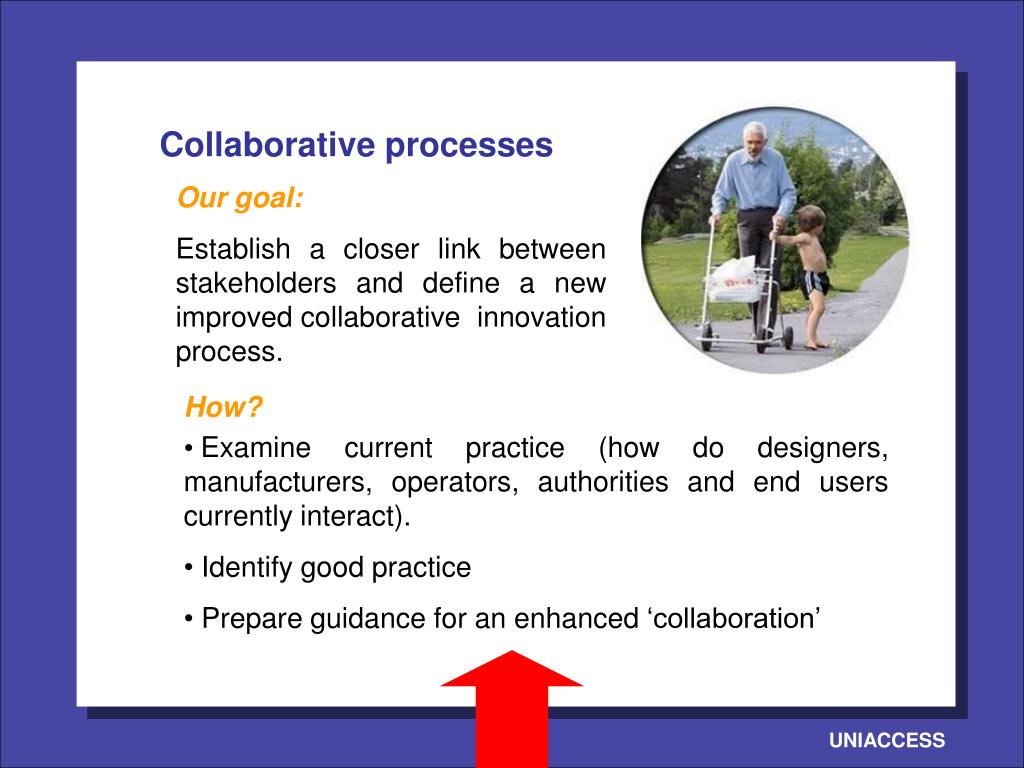 Collaborative processes

Our goal:

Establish a closer link between stakeholders and define a new improved collaborative innovation process.

How?

• Examine current practice (how do designers, manufacturers, operators, authorities and end users currently interact).

• Identify good practice

• Prepare guidance for an enhanced ‘collaboration’

UNIACCESS